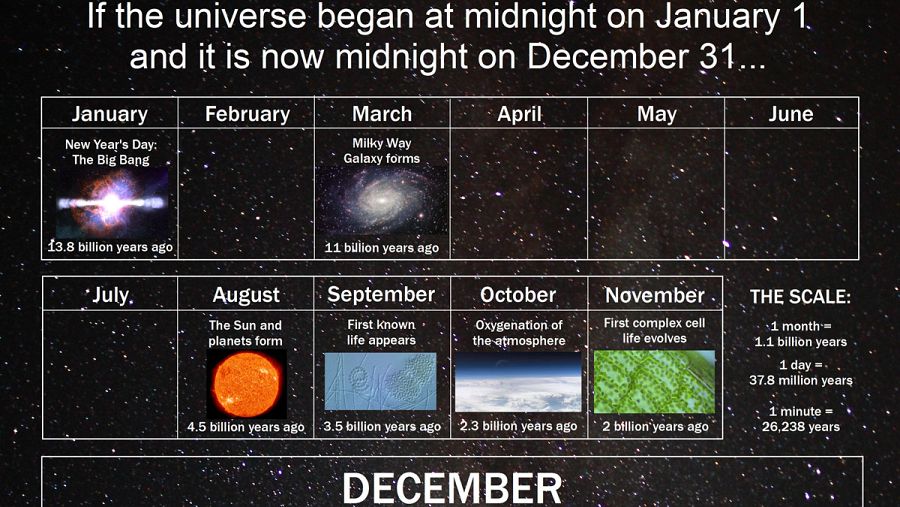 If the universe began at midnight on January 1 and it is now midnight on December 31...

| January | February | March | April | May | June |
|---|---|---|---|---|---|
| New Year's Day: The Big Bang 13.8 billion years ago | | Milky Way Galaxy forms 11 billion years ago | | | |

| July | August | September | October | November |
|---|---|---|---|---|
| | The Sun and planets form 4.5 billion years ago | First known life appears 3.5 billion years ago | Oxygenation of the atmosphere 2.3 billion years ago | First complex cell life evolves 2 billion years ago |

THE SCALE:
1 month = 1.1 billion years
1 day = 37.8 million years
1 minute = 26,238 years

DECEMBER